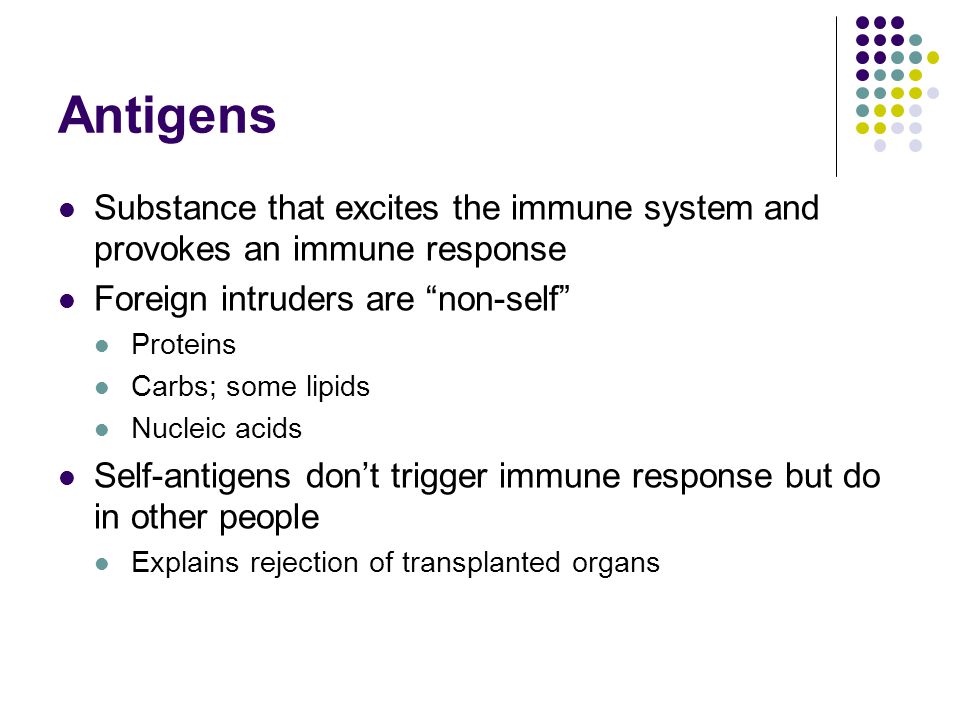 Antigens

- Substance that excites the immune system and provokes an immune response
- Foreign intruders are “non-self”
  - Proteins
  - Carbs; some lipids
  - Nucleic acids
- Self-antigens don’t trigger immune response but do in other people
  - Explains rejection of transplanted organs